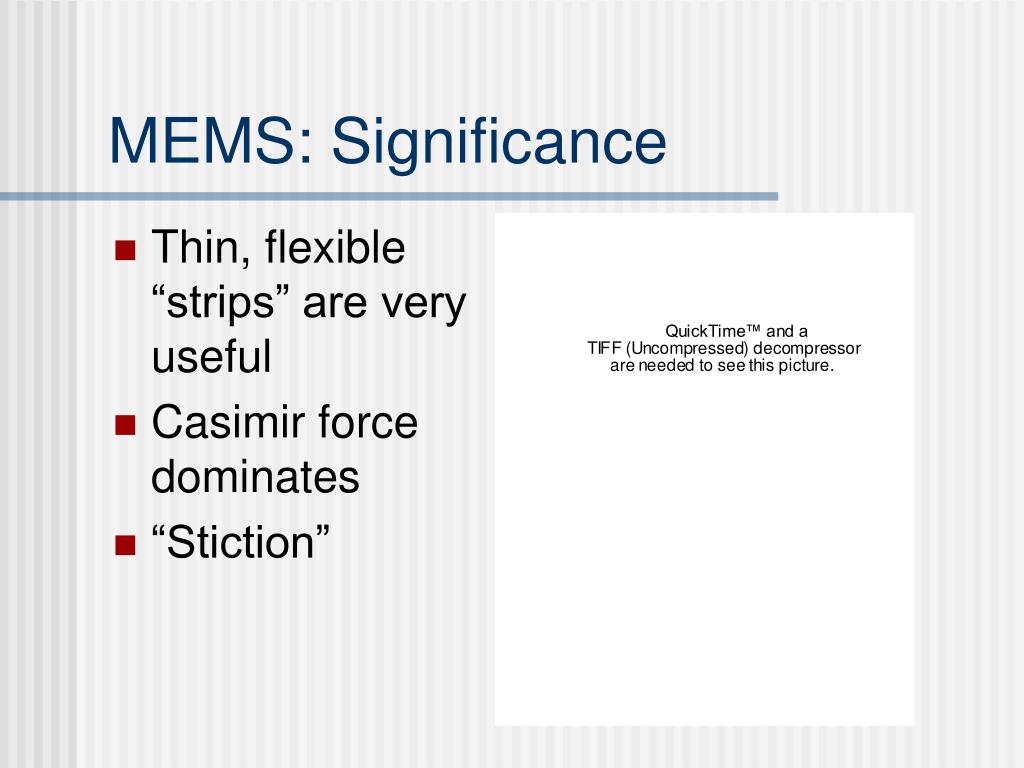 MEMS: Significance

- Thin, flexible “strips” are very useful
- Casimir force dominates
- “Stiction”

QuickTime™ and a
TIFF (Uncompressed) decompressor
are needed to see this picture.